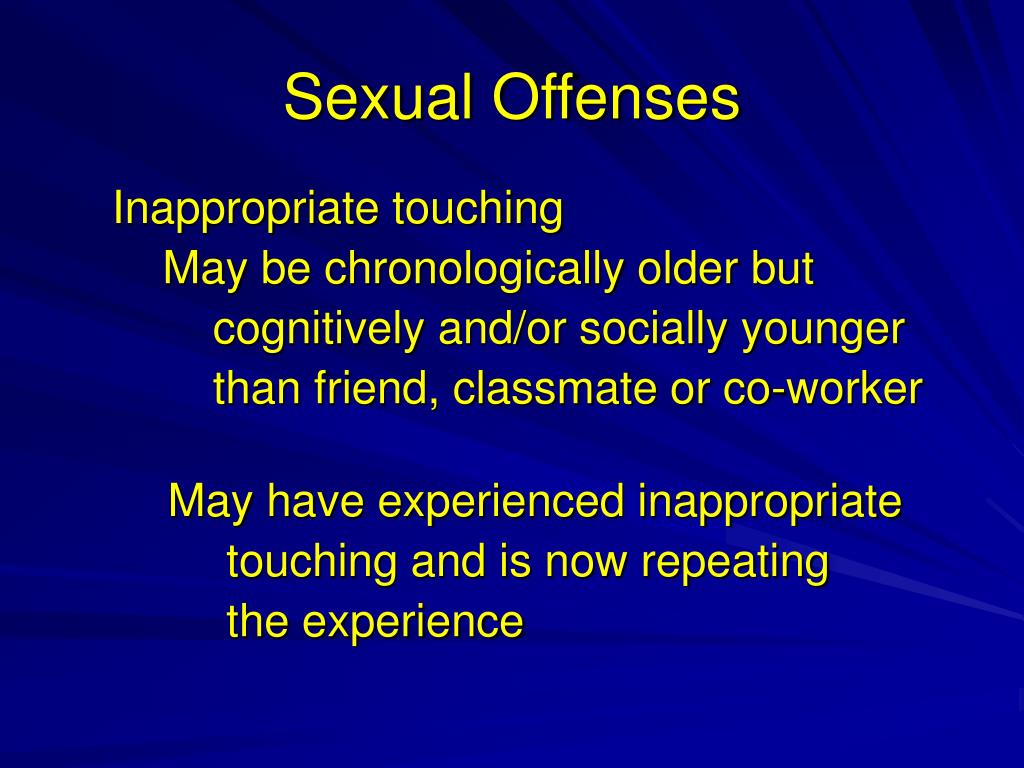 Sexual Offenses

Inappropriate touching

May be chronologically older but cognitively and/or socially younger than friend, classmate or co-worker

May have experienced inappropriate touching and is now repeating the experience